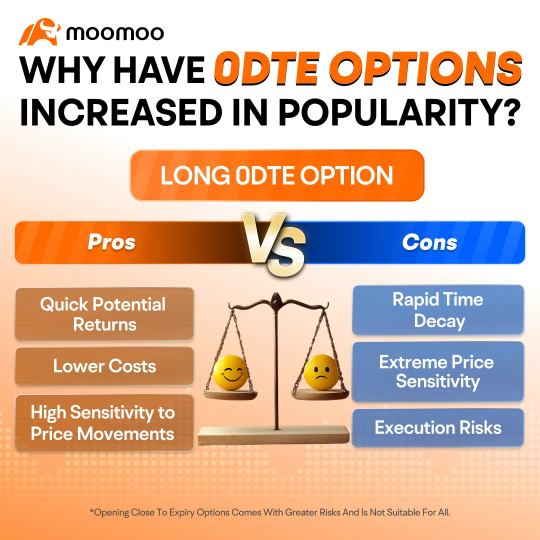 moomoo

WHY HAVE 0DTE OPTIONS INCREASED IN POPULARITY?

LONG 0DTE OPTION

Pros

VS

Cons

Quick Potential Returns

Lower Costs

High Sensitivity to Price Movements

Rapid Time Decay

Extreme Price Sensitivity

Execution Risks

*Opening Close To Expiry Options Comes With Greater Risks And Is Not Suitable For All.